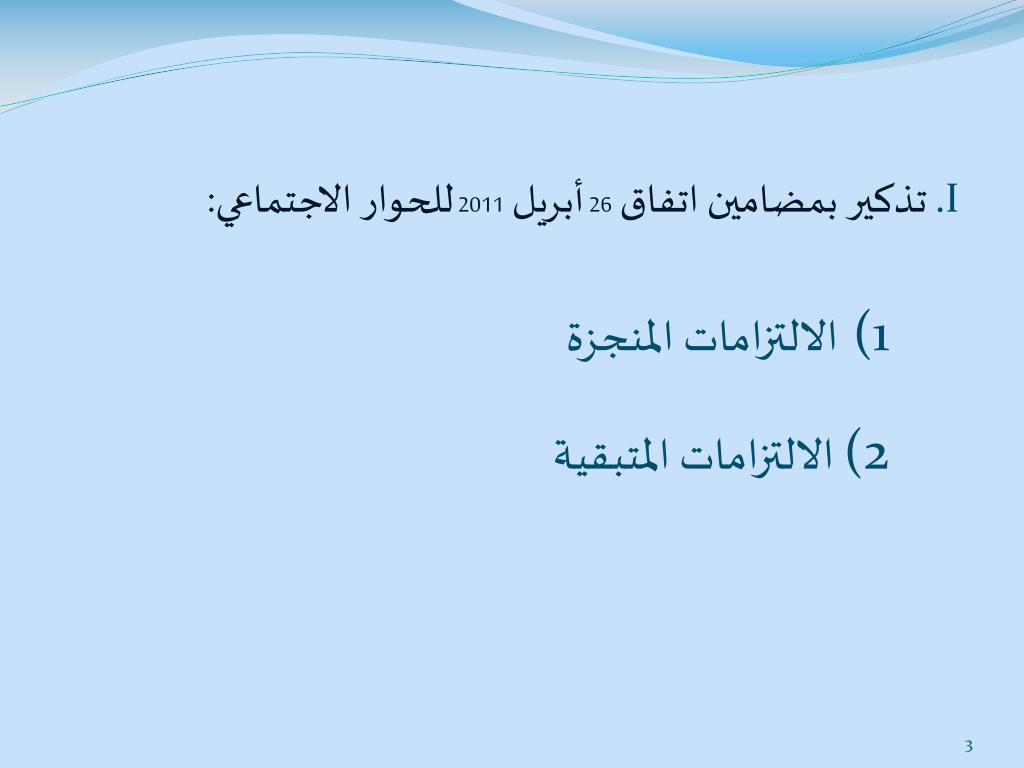 I. تذكير بمضامين اتفاق 26 أبريل 2011 للحوار الاجتماعي:

1) الالتزامات المنجزة

2) الالتزامات المتبقية

3